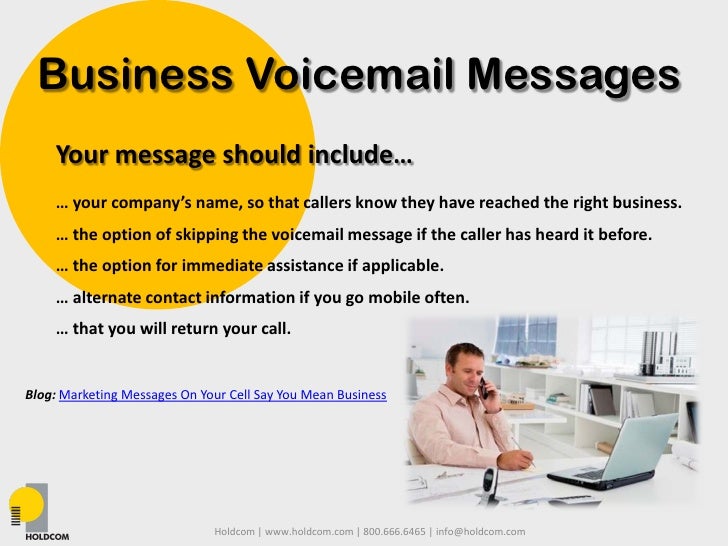 Business Voicemail Messages

Your message should include…

… your company's name, so that callers know they have reached the right business.

… the option of skipping the voicemail message if the caller has heard it before.

… the option for immediate assistance if applicable.

… alternate contact information if you go mobile often.

… that you will return your call.

Blog: Marketing Messages On Your Cell Say You Mean Business

HOLDCOM

Holdcom | www.holdcom.com | 800.666.6465 | info@holdcom.com